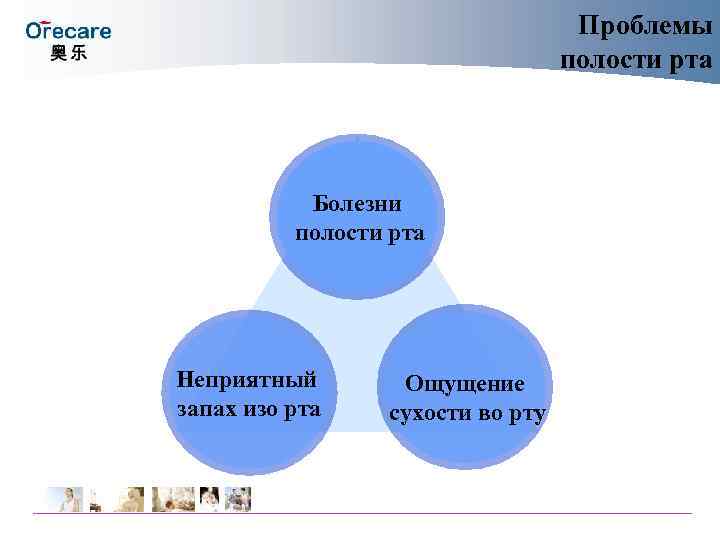 Orecare
奥乐

Проблемы полости рта

Болезни полости рта

Неприятный запах изо рта

Ощущение сухости во рту